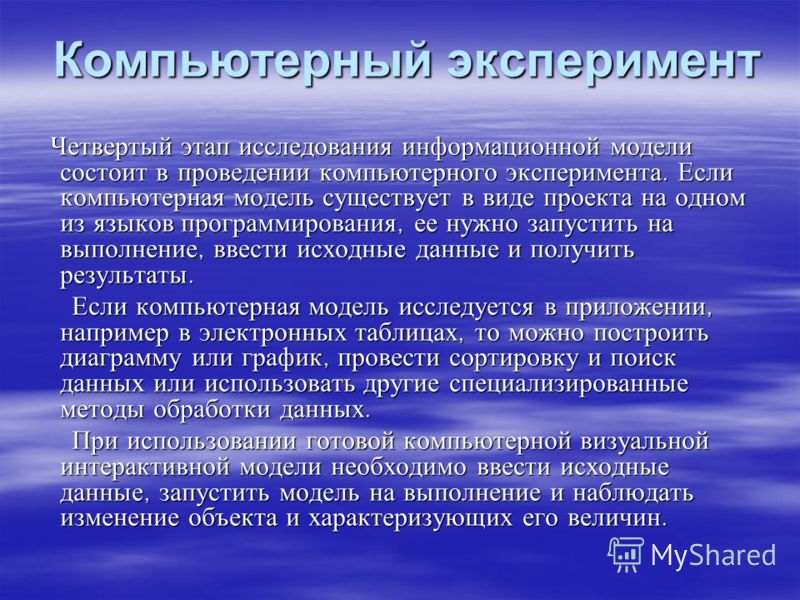 Компьютерный эксперимент

Четвертый этап исследования информационной модели состоит в проведении компьютерного эксперимента. Если компьютерная модель существует в виде проекта на одном из языков программирования, ее нужно запустить на выполнение, ввести исходные данные и получить результаты.

Если компьютерная модель исследуется в приложении, например в электронных таблицах, то можно построить диаграмму или график, провести сортировку и поиск данных или использовать другие специализированные методы обработки данных.

При использовании готовой компьютерной визуальной интерактивной модели необходимо ввести исходные данные, запустить модель на выполнение и наблюдать изменение объекта и характеризующих его величин.

MyShared